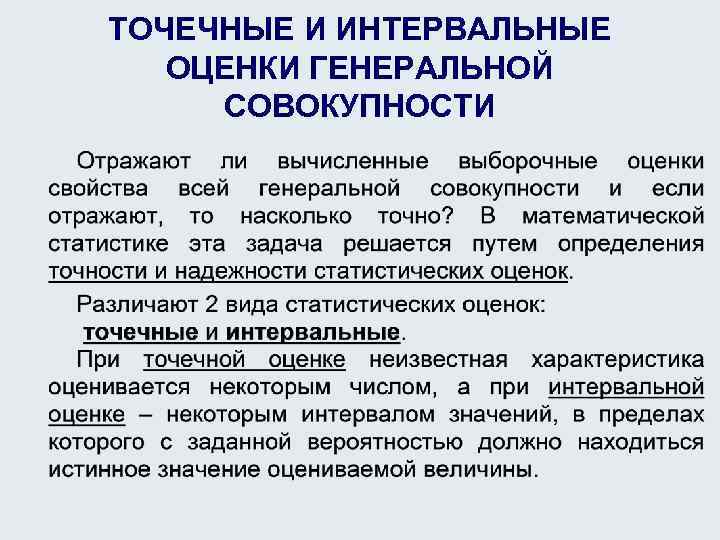 ТОЧЕЧНЫЕ И ИНТЕРВАЛЬНЫЕ ОЦЕНКИ ГЕНЕРАЛЬНОЙ СОВОКУПНОСТИ

Отражают ли вычисленные выборочные оценки свойства всей генеральной совокупности и если отражают, то насколько точно? В математической статистике эта задача решается путем определения точности и надежности статистических оценок.

Различают 2 вида статистических оценок:
точечные и интервальные.
При точечной оценке неизвестная характеристика оценивается некоторым числом, а при интервальной оценке – некоторым интервалом значений, в пределах которого с заданной вероятностью должно находиться истинное значение оцениваемой величины.